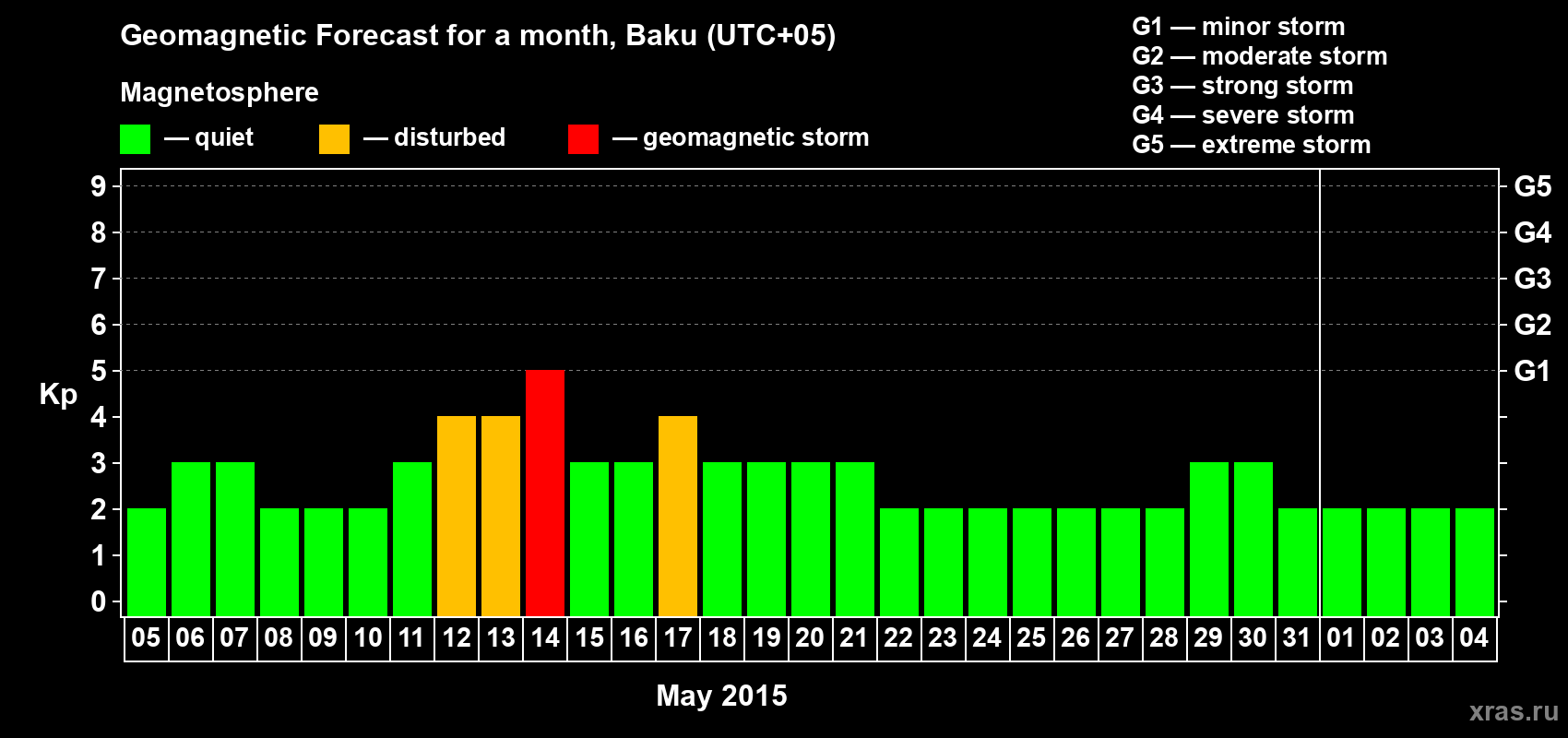 Geomagnetic Forecast for a month, Baku (UTC+05)

Magnetosphere

— quiet — disturbed — geomagnetic storm

G1 — minor storm
G2 — moderate storm
G3 — strong storm
G4 — severe storm
G5 — extreme storm

Kp

9
8
7
6
5
4
3
2
1
0

G5
G4
G3
G2
G1

05 06 07 08 09 10 11 12 13 14 15 16 17 18 19 20 21 22 23 24 25 26 27 28 29 30 31 01 02 03 04

May 2015

xras.ru